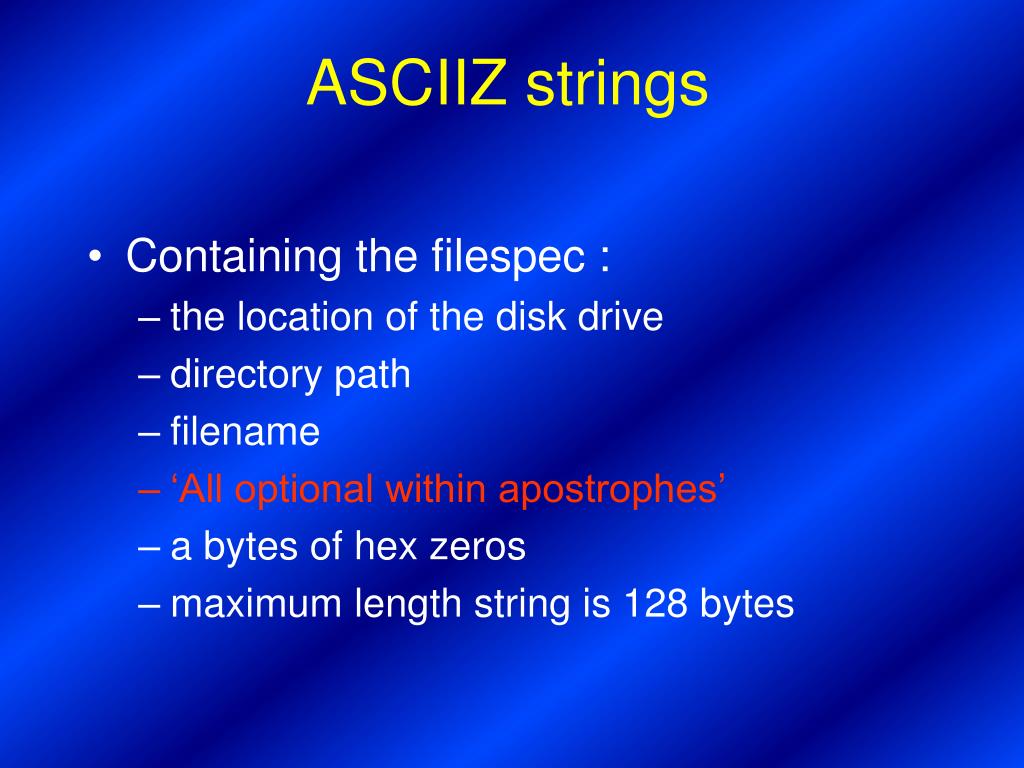 ASCIIZ strings

• Containing the filespec :
– the location of the disk drive
– directory path
– filename
– ‘All optional within apostrophes’
– a bytes of hex zeros
– maximum length string is 128 bytes